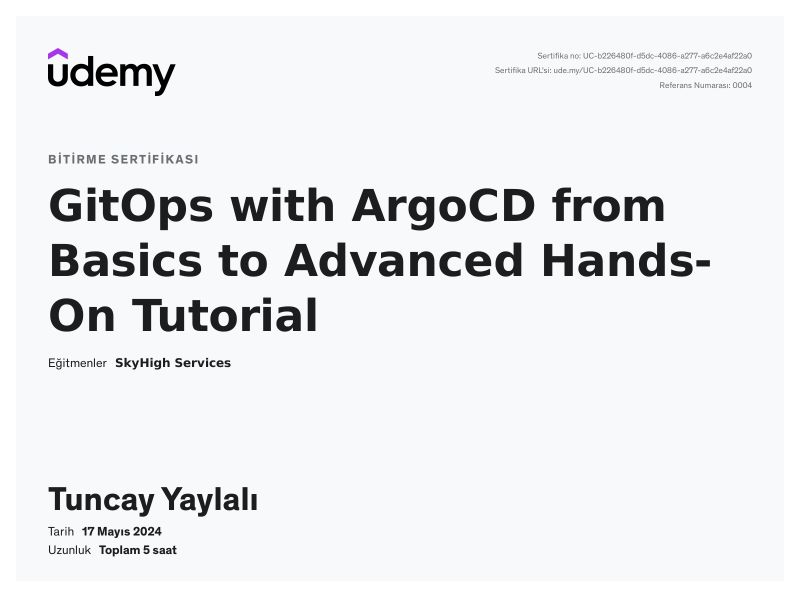 udemy

Sertifika no: UC-b226480f-d5dc-4086-a277-a6c2e4af22a0
Sertifika URL'si: ude.my/UC-b226480f-d5dc-4086-a277-a6c2e4af22a0
Referans Numarası: 0004

BİTİRME SERTİFİKASI

GitOps with ArgoCD from Basics to Advanced Hands-On Tutorial

Eğitmenler SkyHigh Services

Tuncay Yaylalı

Tarih 17 Mayıs 2024
Uzunluk Toplam 5 saat